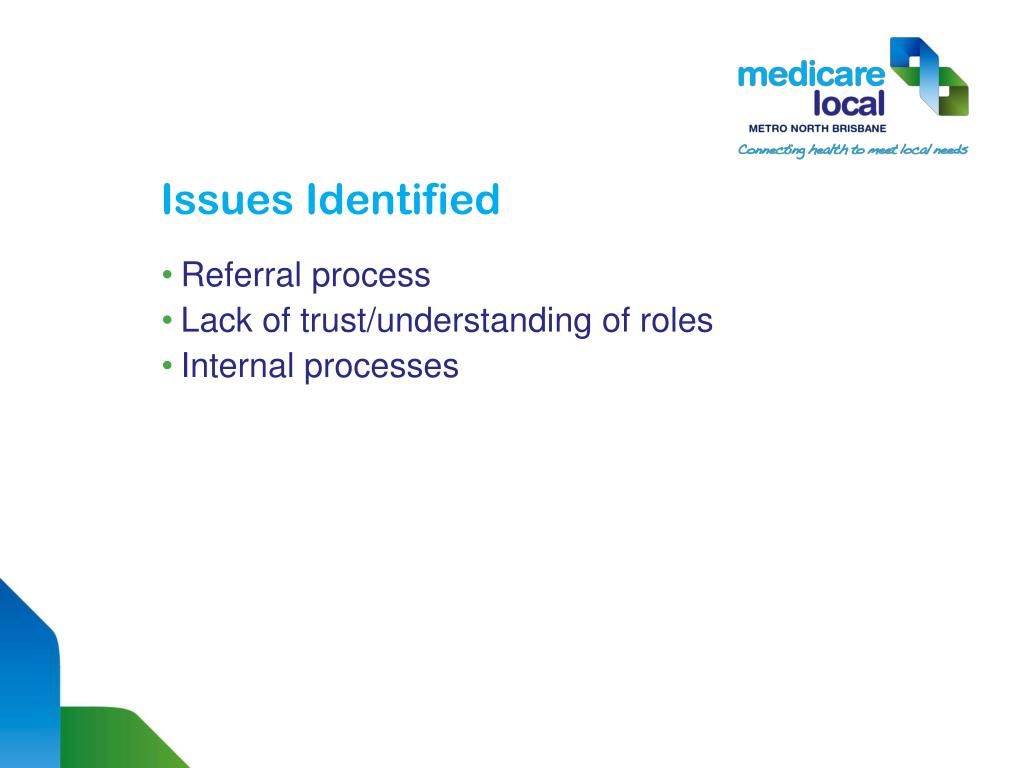 medicare local
METRO NORTH BRISBANE
Connecting health to meet local needs

Issues Identified

• Referral process
• Lack of trust/understanding of roles
• Internal processes